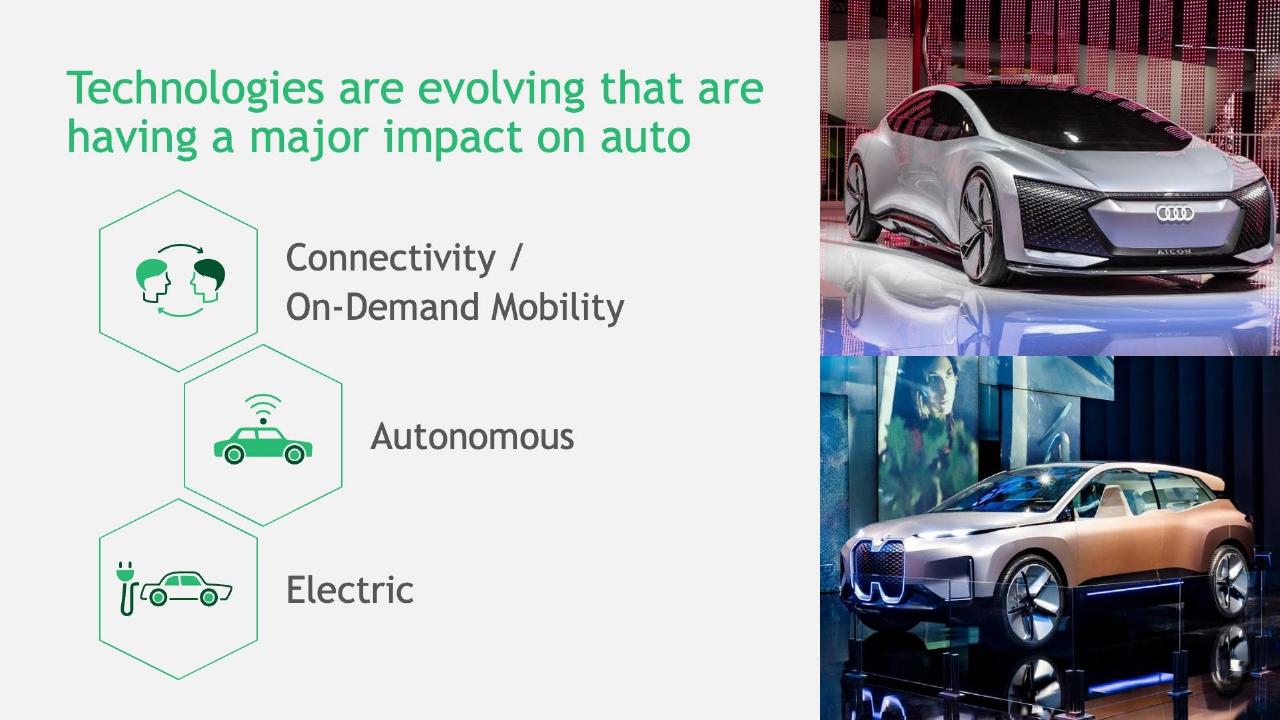 Technologies are evolving that are having a major impact on auto

Connectivity / On-Demand Mobility

Autonomous

Electric

AICON